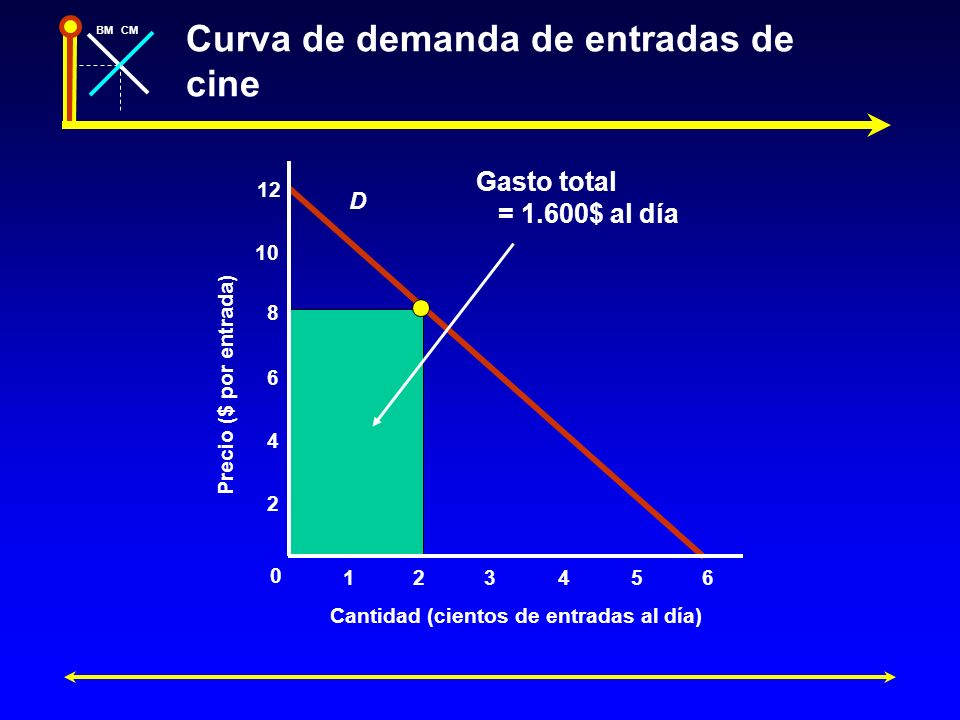 BM CM

Curva de demanda de entradas de cine

Gasto total
= 1.600$ al día

D

Precio ($ por entrada)

12
10
8
6
4
2
0

1 2 3 4 5 6

Cantidad (cientos de entradas al día)